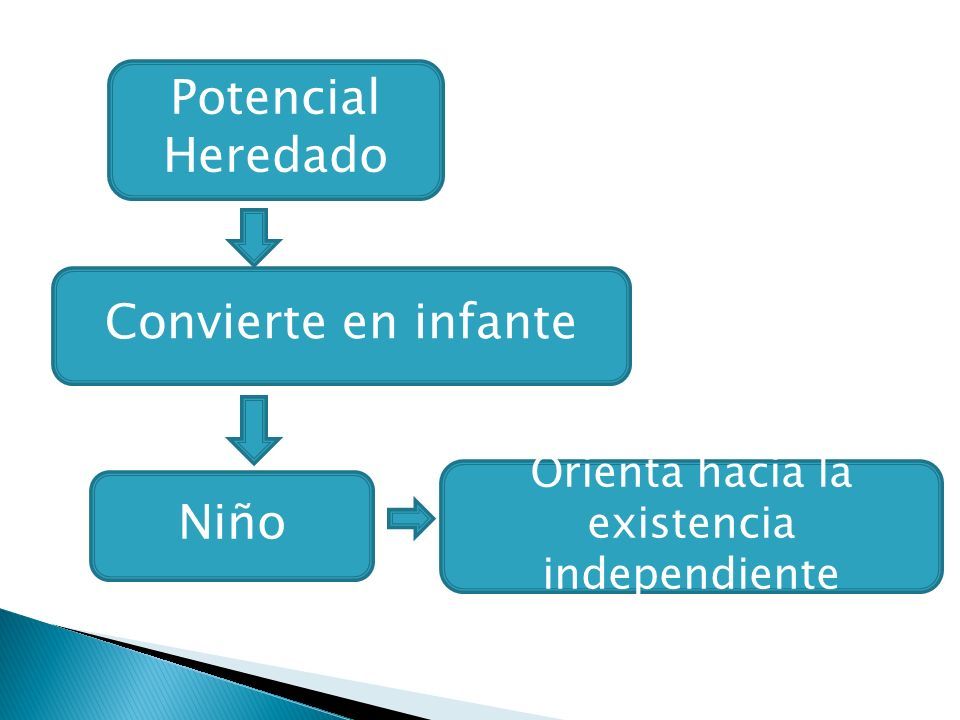 Potencial Heredado

Convierte en infante

Niño

Orienta hacia la existencia independiente